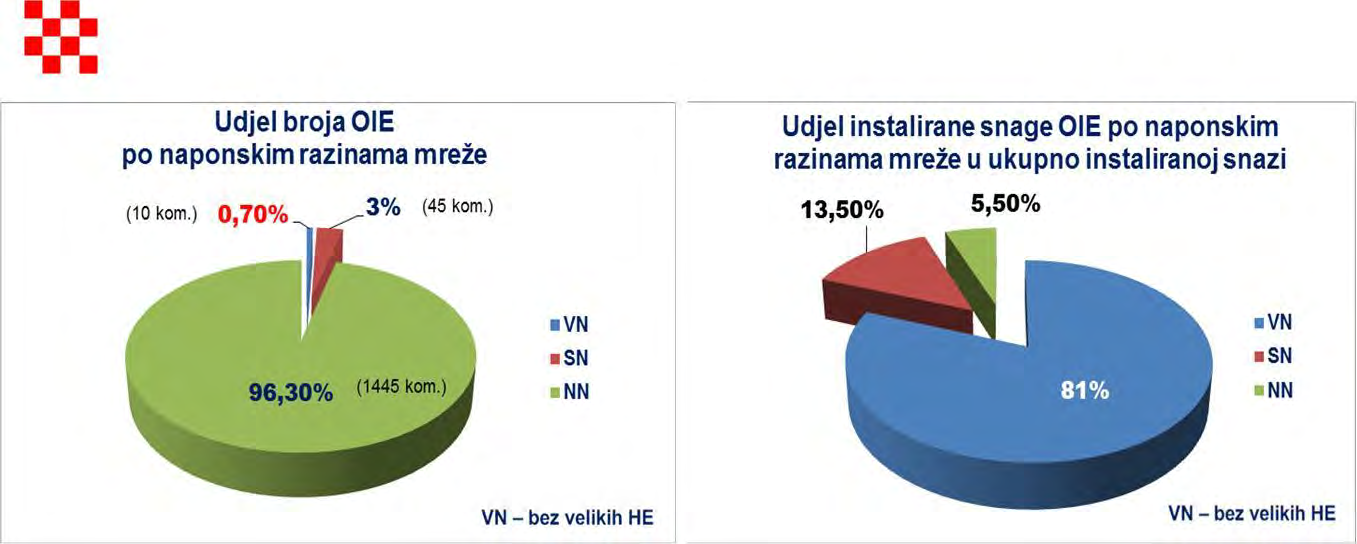 Udjel broja OIE po naponskim razinama mreže

(10 kom.) 0,70% 3% (45 kom.)

96,30% (1445 kom.)

VN
SN
NN

VN – bez velikih HE

Udjel instalirane snage OIE po naponskim razinama mreže u ukupno instaliranoj snazi

13,50%
5,50%
81%

VN
SN
NN

VN – bez velikih HE